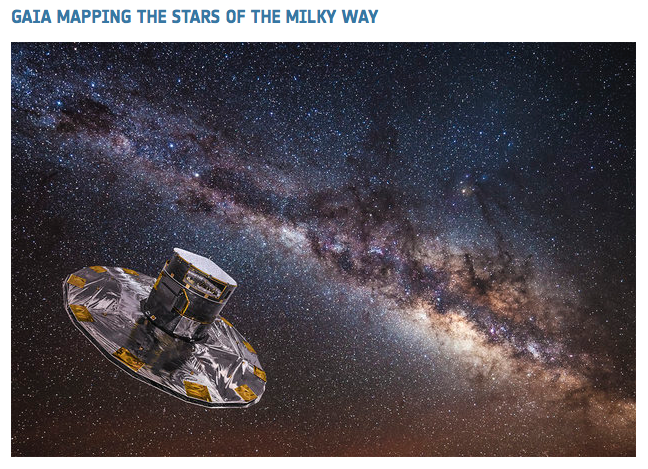 GAIA MAPPING THE STARS OF THE MILKY WAY